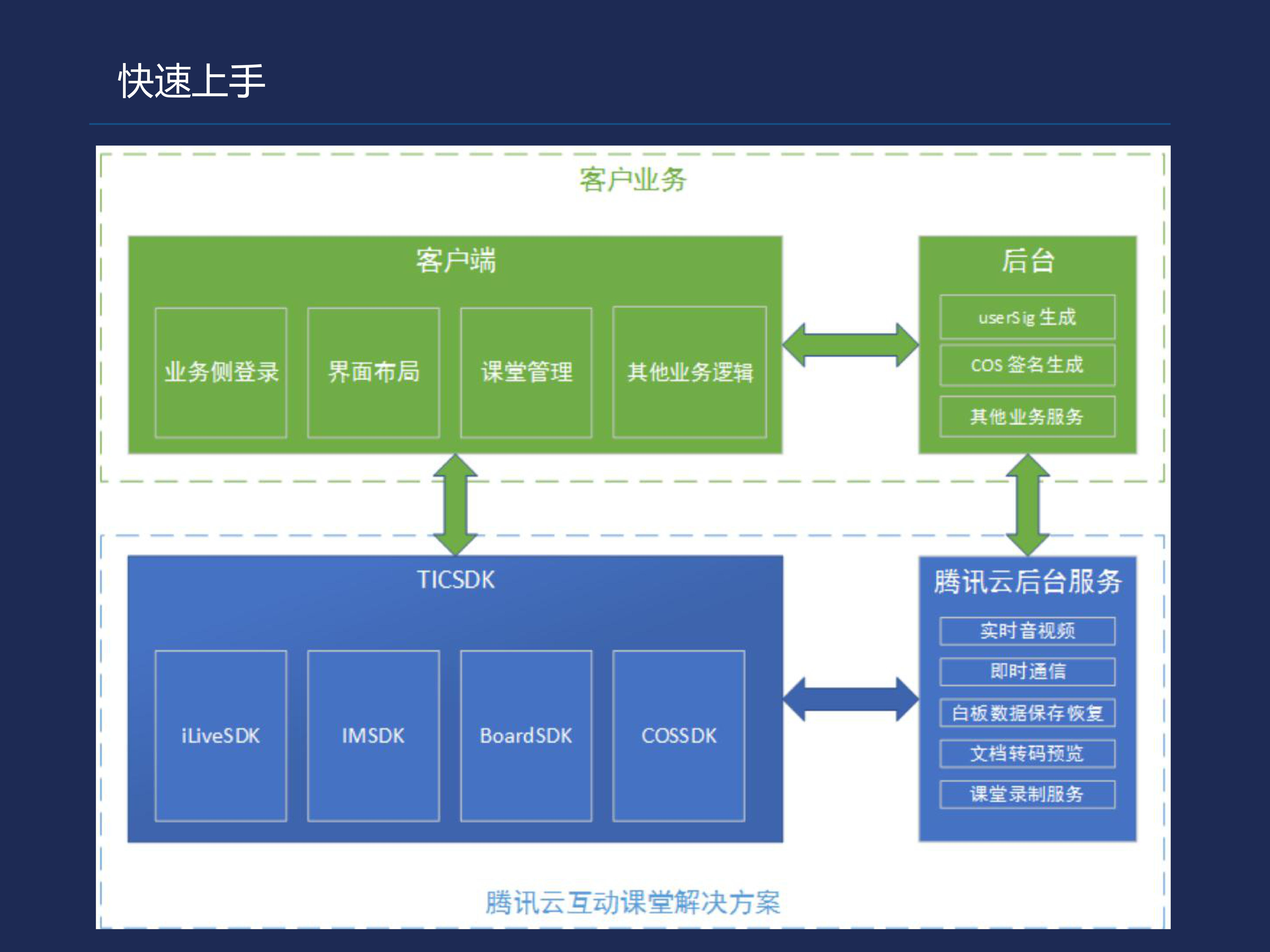 快速上手

客户业务

客户端

业务侧登录

界面布局

课堂管理

其他业务逻辑

后台

userSig 生成

COS 签名生成

其他业务服务

TICSDK

iLiveSDK

IMSDK

BoardSDK

COSSDK

腾讯云后台服务

实时音视频

即时通信

白板数据保存恢复

文档转码预览

课堂录制服务

腾讯云互动课堂解决方案